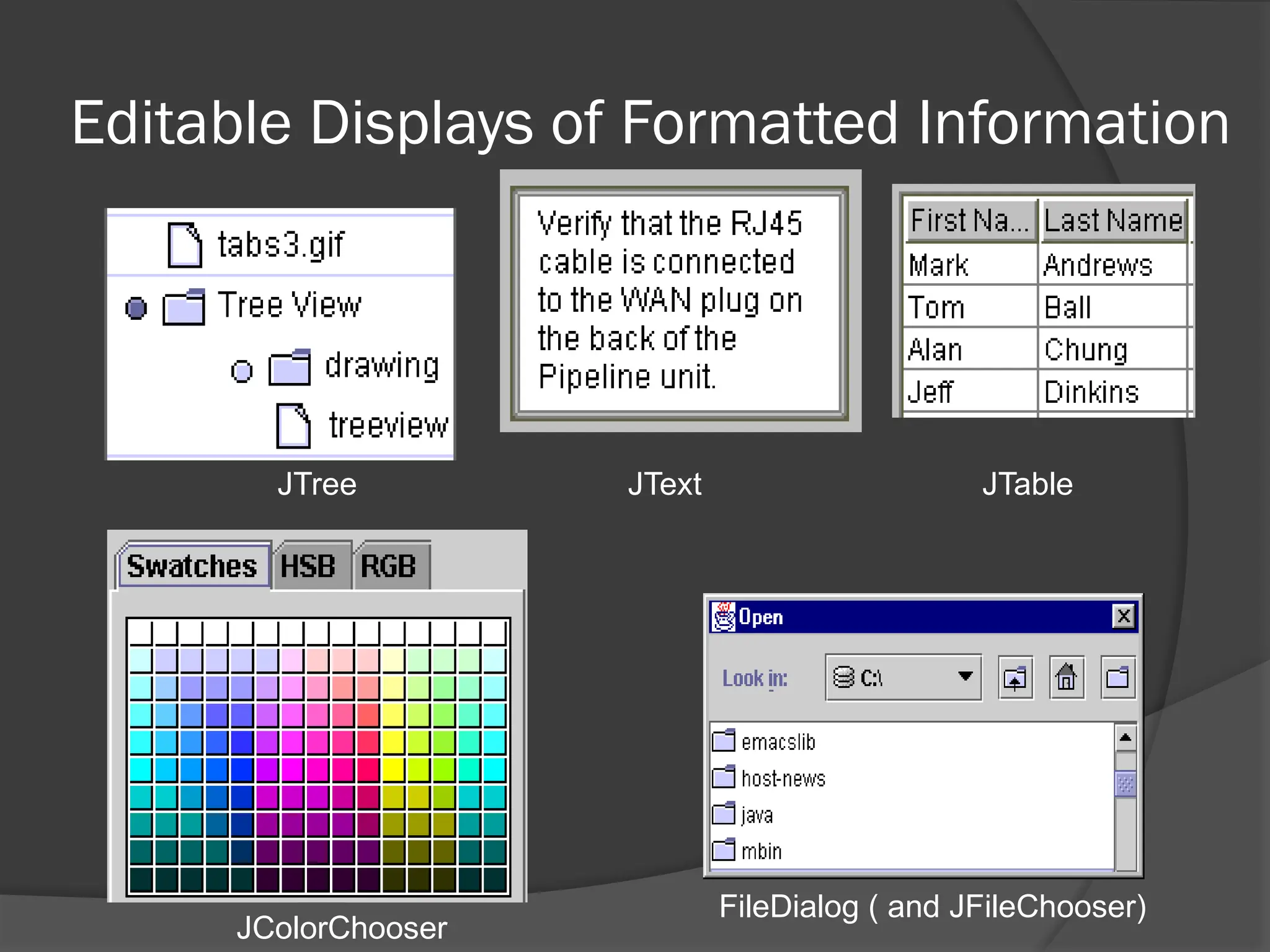 Editable Displays of Formatted Information

tabs3.gif
Tree View
drawing
treeview

JTree

Verify that the RJ45 cable is connected to the WAN plug on the back of the Pipeline unit.

JText

| First Na... | Last Name |
|---|---|
| Mark | Andrews |
| Tom | Ball |
| Alan | Chung |
| Jeff | Dinkins |

JTable

Swatches HSB RGB

JColorChooser

Open

Look in: C:\

emacslib
host-news
java
mbin

FileDialog ( and JFileChooser)